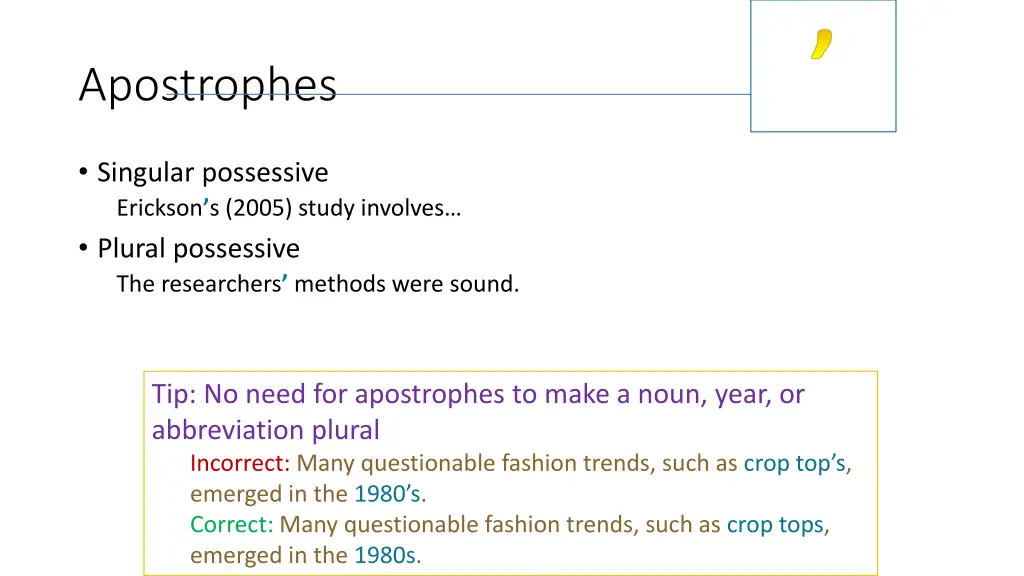 Apostrophes

’

• Singular possessive
Erickson’s (2005) study involves…
• Plural possessive
The researchers’ methods were sound.

Tip: No need for apostrophes to make a noun, year, or abbreviation plural
Incorrect: Many questionable fashion trends, such as crop top’s, emerged in the 1980’s.
Correct: Many questionable fashion trends, such as crop tops, emerged in the 1980s.